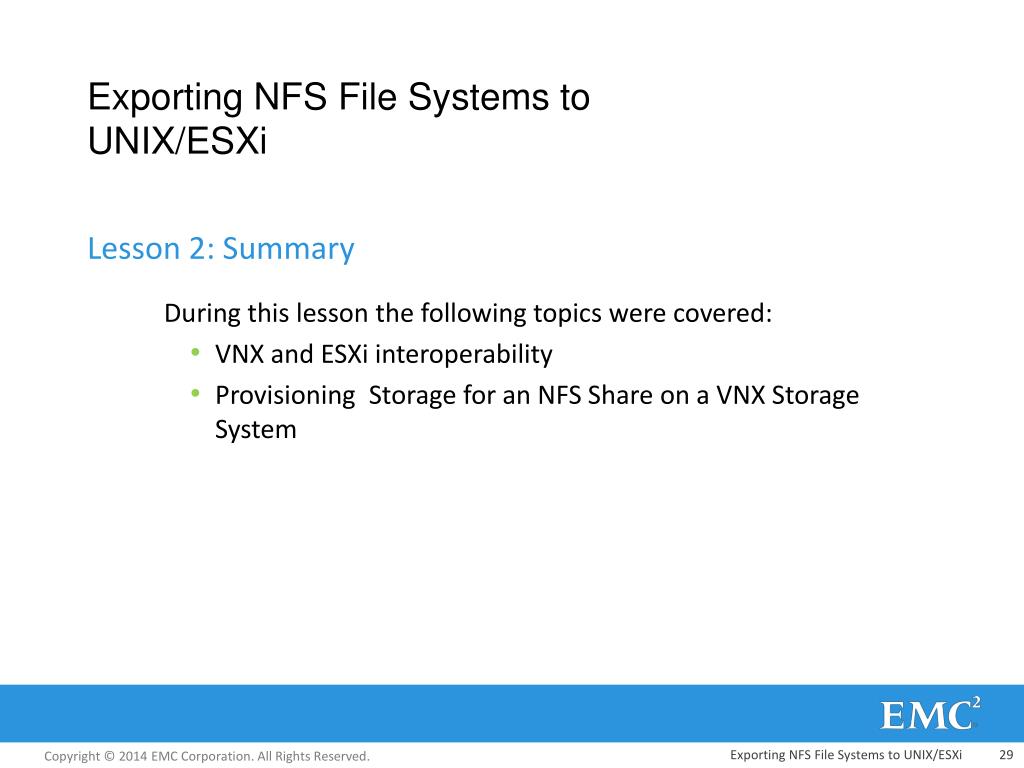 Exporting NFS File Systems to UNIX/ESXi

Lesson 2: Summary

During this lesson the following topics were covered:
• VNX and ESXi interoperability
• Provisioning  Storage for an NFS Share on a VNX Storage System

EMC$^2$

Copyright © 2014 EMC Corporation. All Rights Reserved.

Exporting NFS File Systems to UNIX/ESXi

29